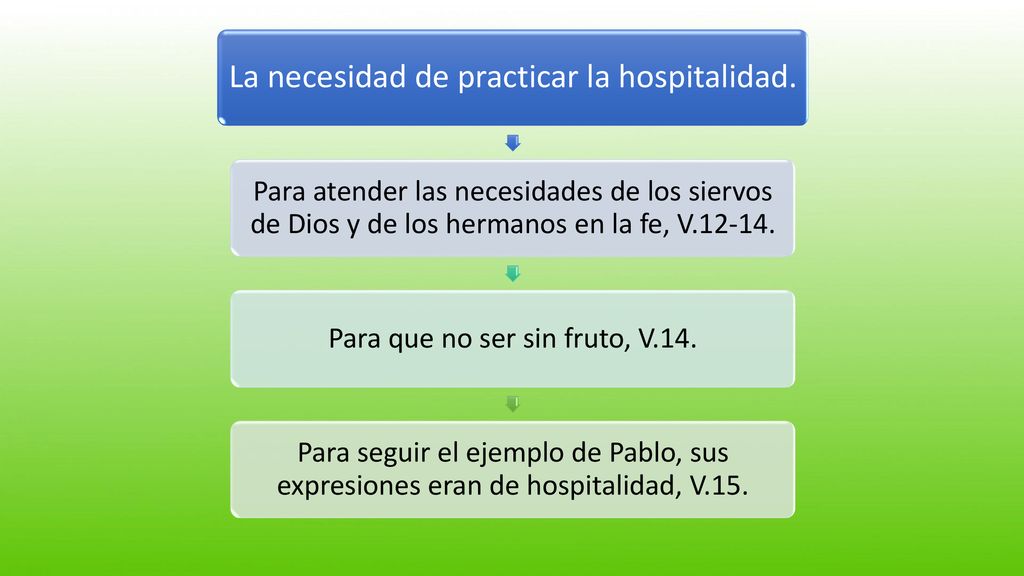 La necesidad de practicar la hospitalidad.

Para atender las necesidades de los siervos de Dios y de los hermanos en la fe, V.12-14.

Para que no ser sin fruto, V.14.

Para seguir el ejemplo de Pablo, sus expresiones eran de hospitalidad, V.15.